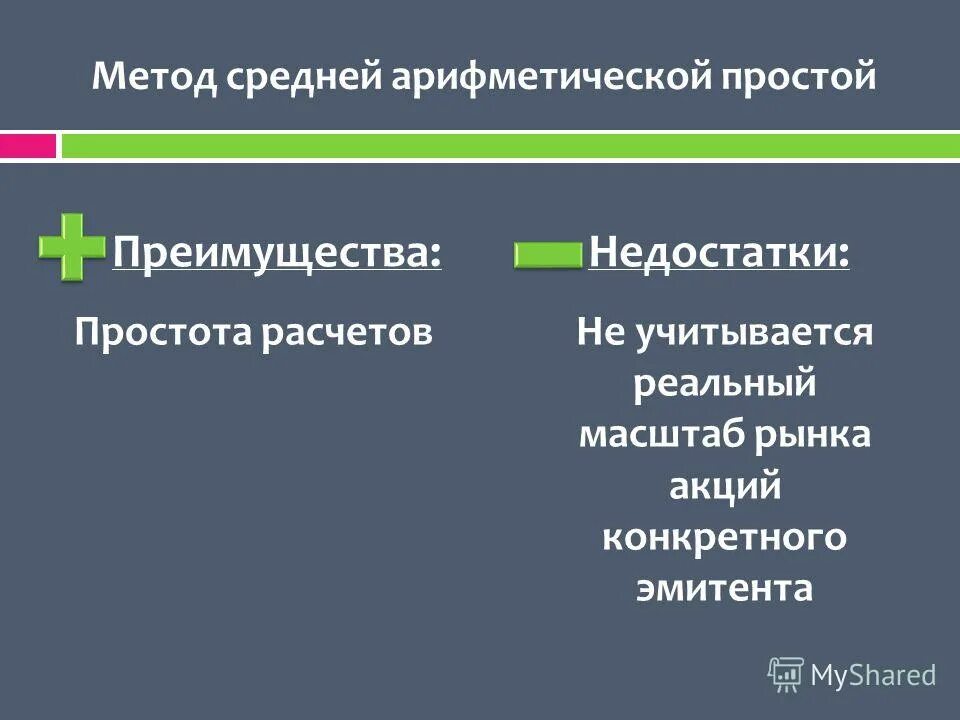 Метод средней арифметической простой

Преимущества:

Простота расчетов

Недостатки:

Не учитывается реальный масштаб рынка акций конкретного эмитента

MyShared